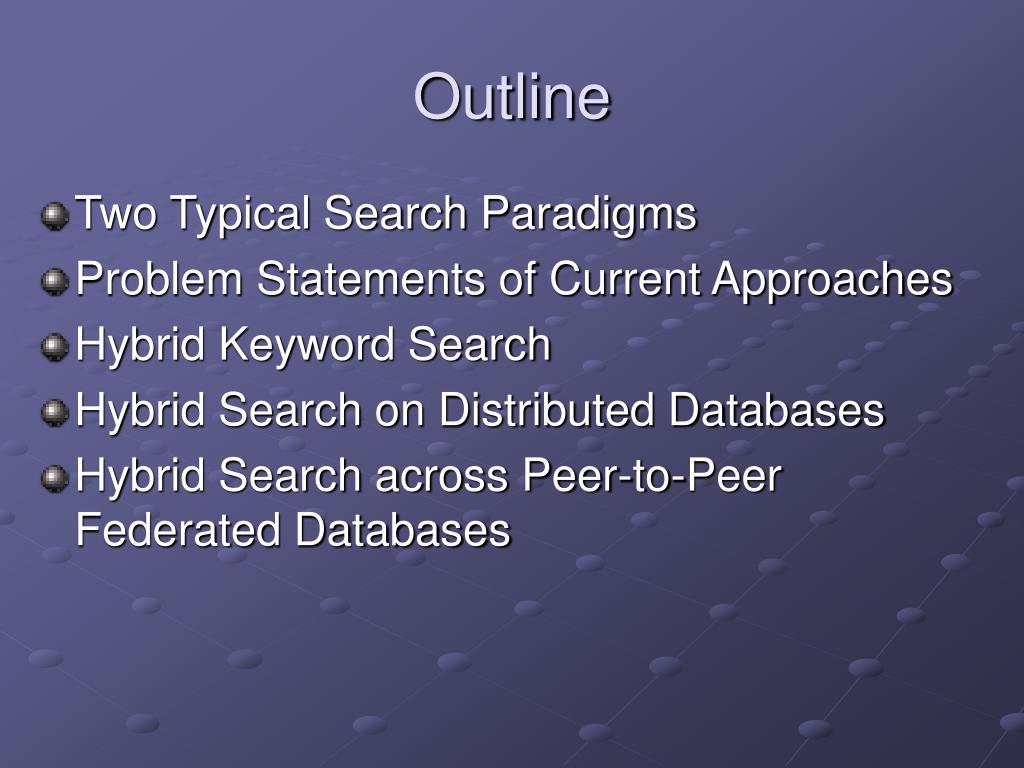 Outline

Two Typical Search Paradigms
Problem Statements of Current Approaches
Hybrid Keyword Search
Hybrid Search on Distributed Databases
Hybrid Search across Peer-to-Peer Federated Databases